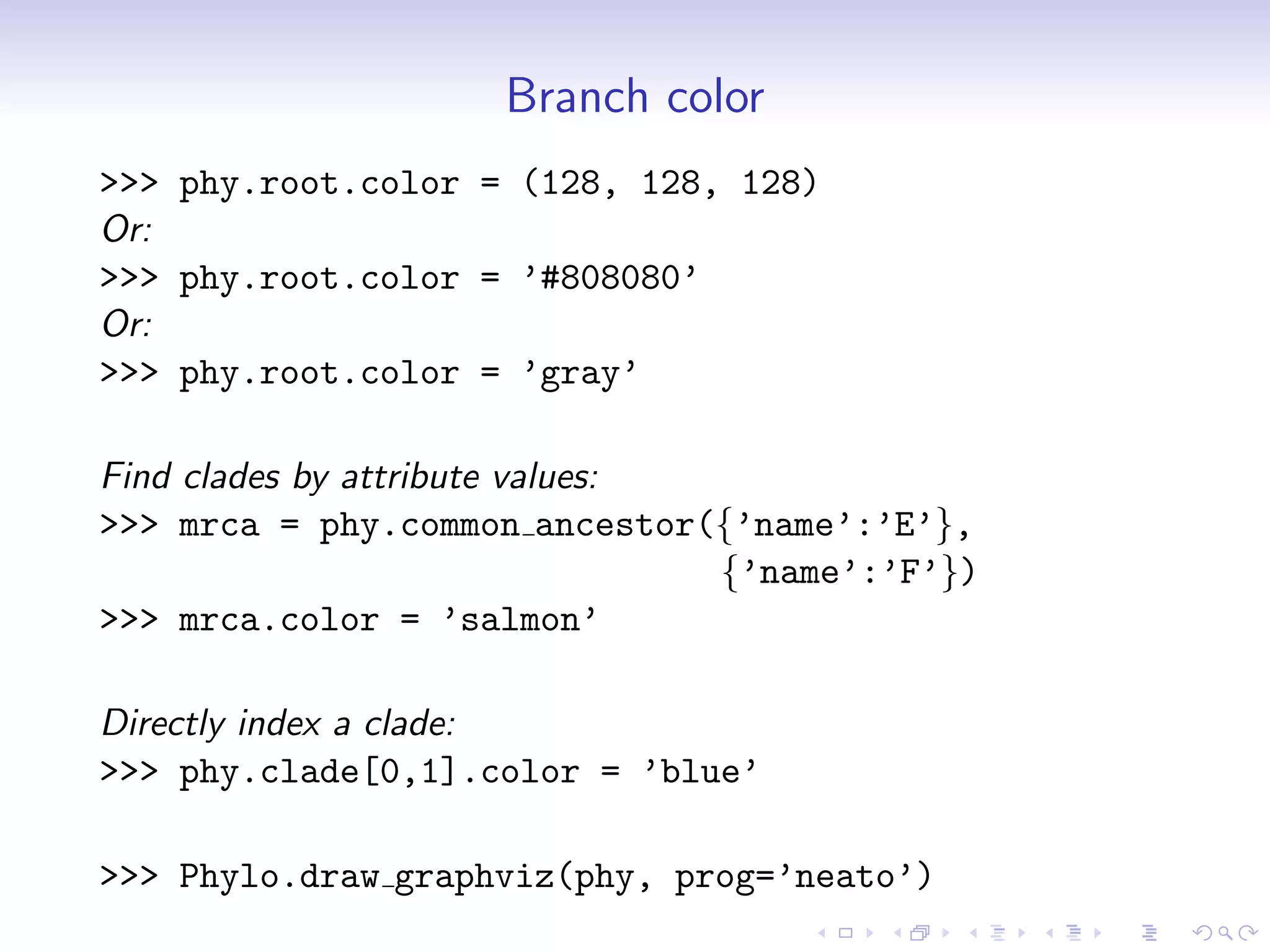 Branch color

>>> phy.root.color = (128, 128, 128)
Or:
>>> phy.root.color = '#808080'
Or:
>>> phy.root.color = 'gray'

Find clades by attribute values:
>>> mrca = phy.common_ancestor({'name':'E'},
{'name':'F'})
>>> mrca.color = 'salmon'

Directly index a clade:
>>> phy.clade[0,1].color = 'blue'

>>> Phylo.draw_graphviz(phy, prog='neato')